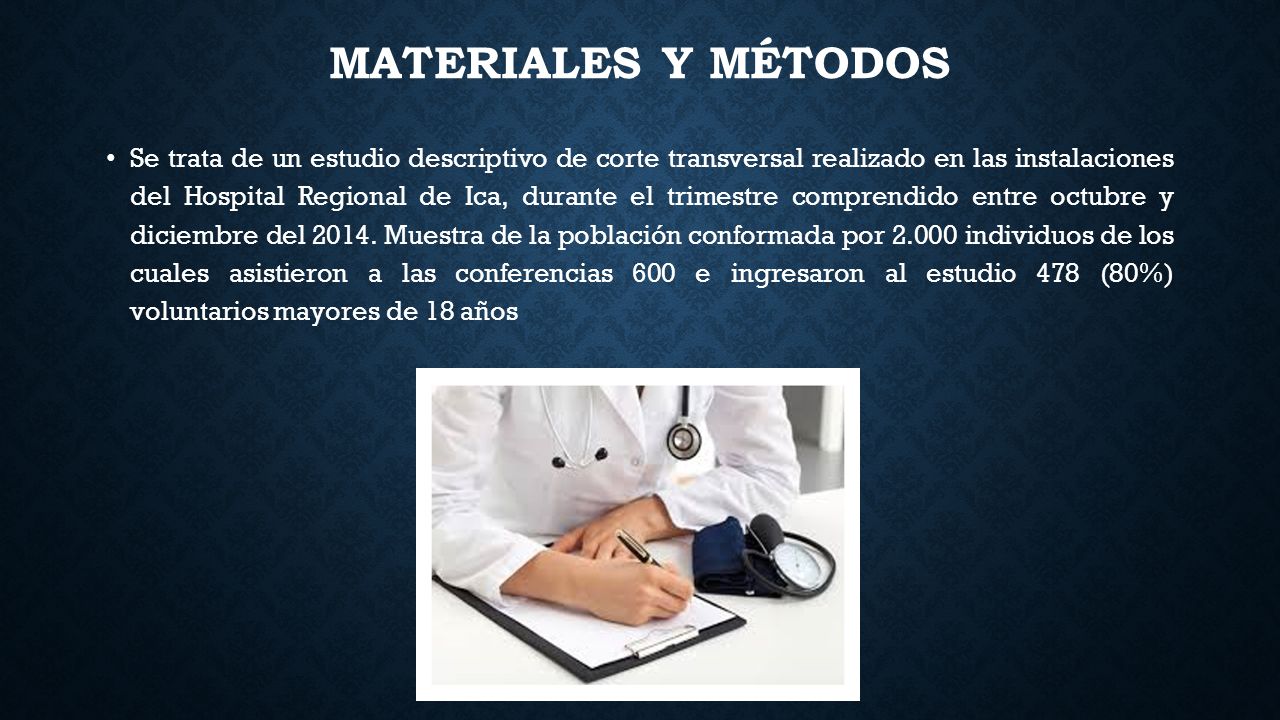 MATERIALES Y MÉTODOS

• Se trata de un estudio descriptivo de corte transversal realizado en las instalaciones del Hospital Regional de Ica, durante el trimestre comprendido entre octubre y diciembre del 2014. Muestra de la población conformada por 2.000 individuos de los cuales asistieron a las conferencias 600 e ingresaron al estudio 478 (80%) voluntarios mayores de 18 años